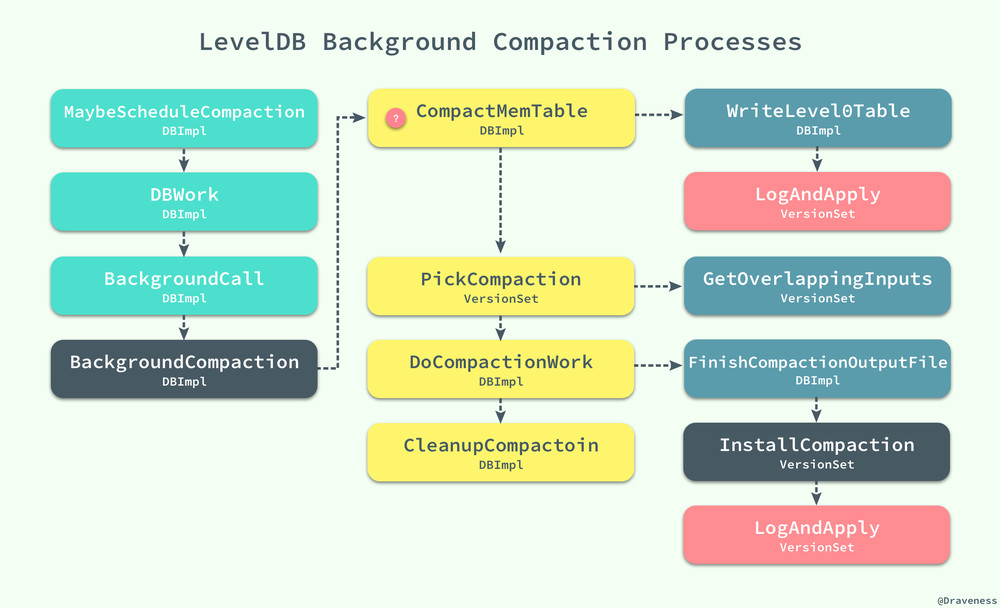 LevelDB Background Compaction Processes

MaybeScheduleCompaction
DBImpl

DBWork
DBImpl

BackgroundCall
DBImpl

BackgroundCompaction
DBImpl

?

CompactMemTable
DBImpl

PickCompaction
VersionSet

DoCompactionWork
DBImpl

CleanupCompactoin
DBImpl

WriteLevel0Table
DBImpl

LogAndApply
VersionSet

GetOverlappingInputs
VersionSet

FinishCompactionOutputFile
DBImpl

InstallCompaction
VersionSet

LogAndApply
VersionSet

@Draveness